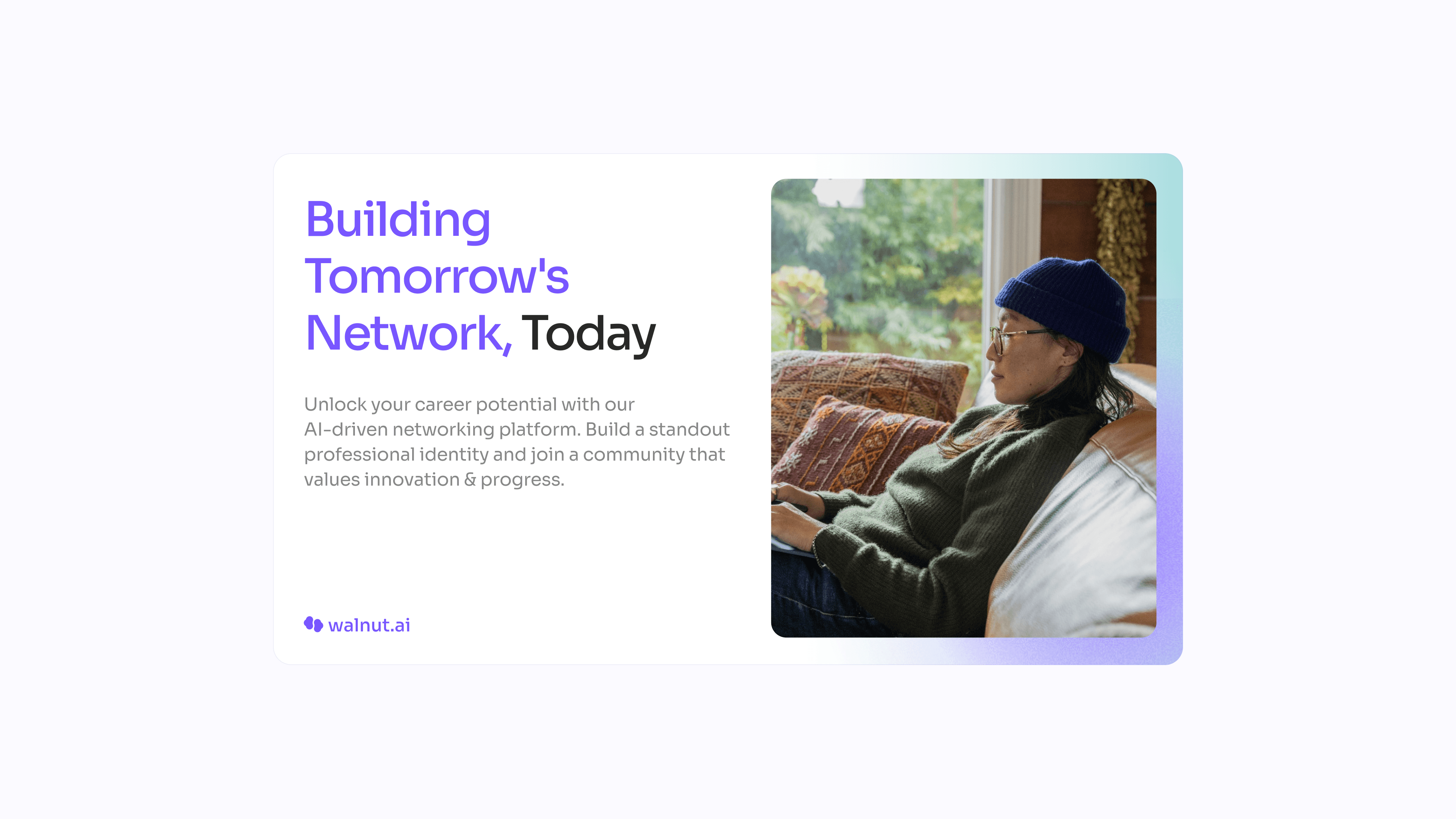 Building Tomorrow's Network, Today

Unlock your career potential with our AI-driven networking platform. Build a standout professional identity and join a community that values innovation & progress.

walnut.ai